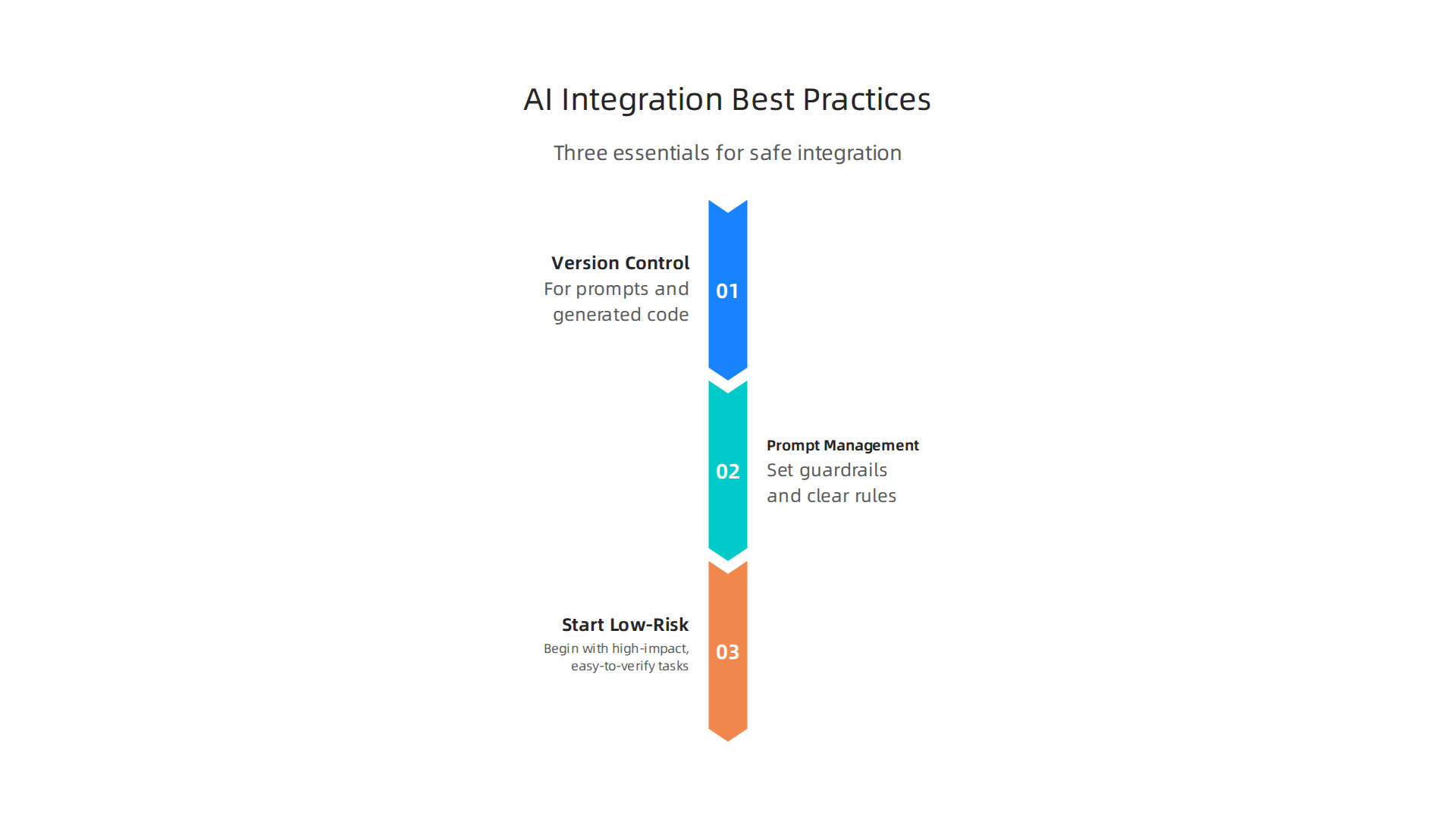 AI Integration Best Practices

Three essentials for safe integration

Version Control
For prompts and generated code

01

02

Prompt Management
Set guardrails and clear rules

Start Low-Risk
Begin with high-impact, easy-to-verify tasks

03